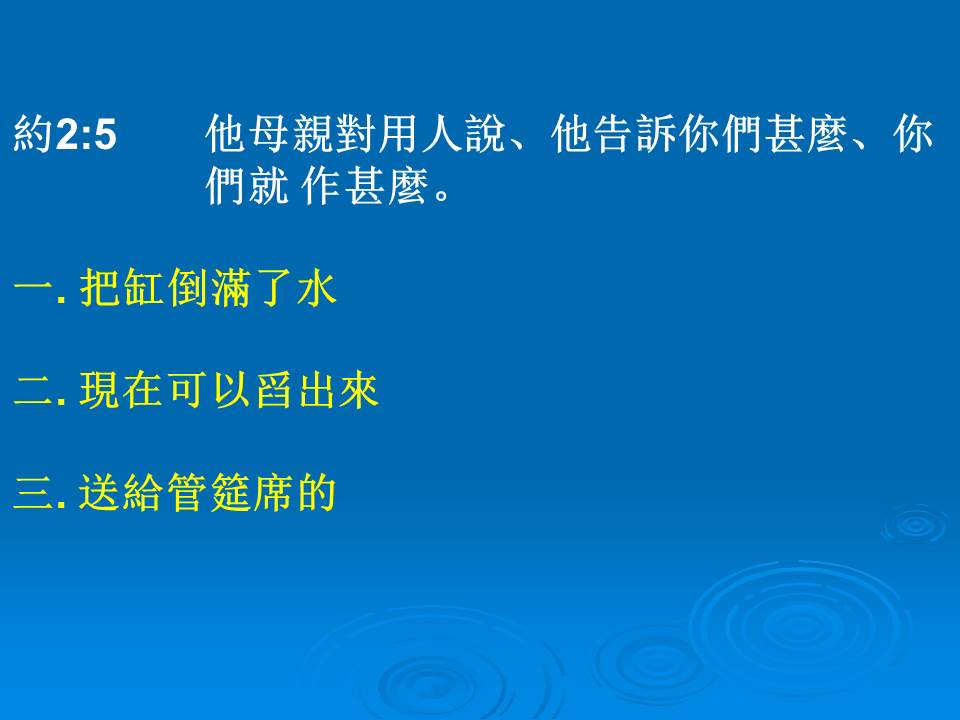 約2:5 他母親對用人說、他告訴你們甚麼、你們就 作甚麼。

一. 把缸倒滿了水

二. 現在可以舀出來

三. 送給管筵席的